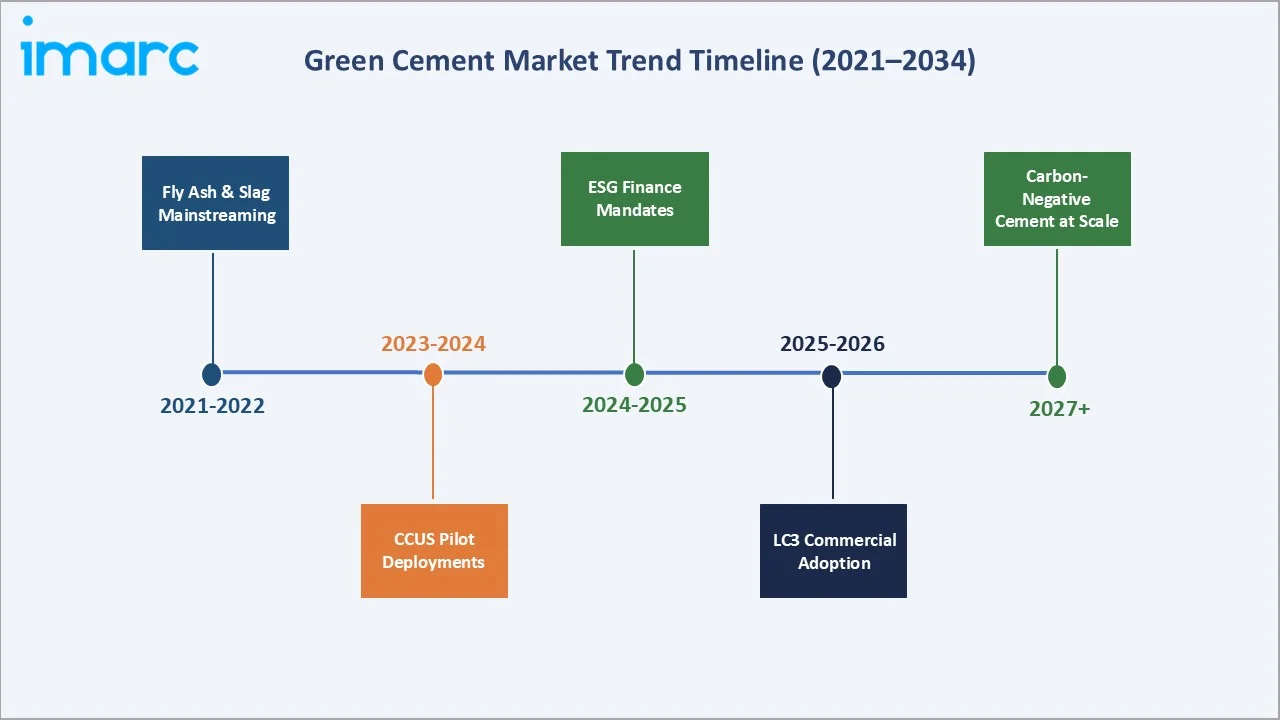 imarc

Green Cement Market Trend Timeline (2021–2034)

Fly Ash & Slag Mainstreaming

2021-2022

2023-2024

CCUS Pilot Deployments

ESG Finance Mandates

2024-2025

2025-2026

LC3 Commercial Adoption

Carbon-Negative Cement at Scale

2027+